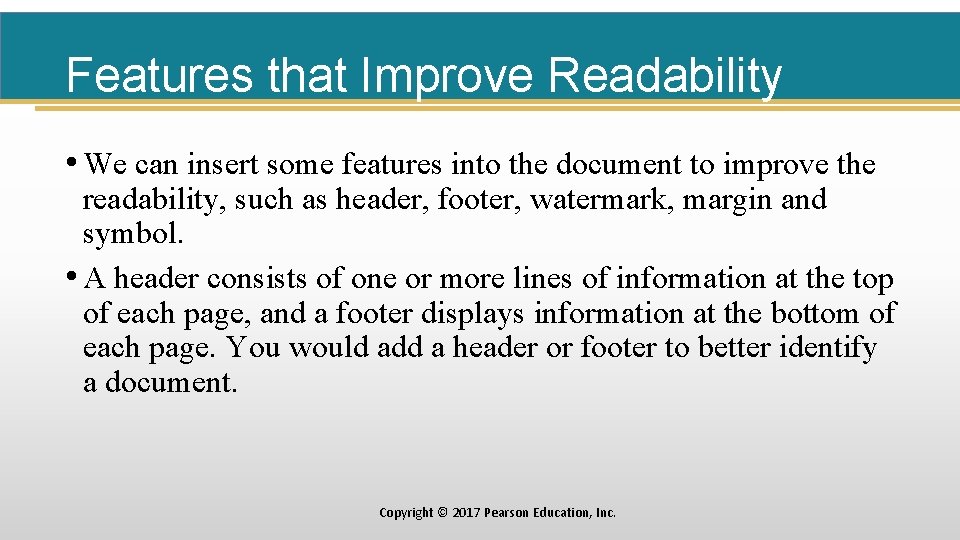 Features that Improve Readability

• We can insert some features into the document to improve the readability, such as header, footer, watermark, margin and symbol.

• A header consists of one or more lines of information at the top of each page, and a footer displays information at the bottom of each page. You would add a header or footer to better identify a document.

Copyright © 2017 Pearson Education, Inc.